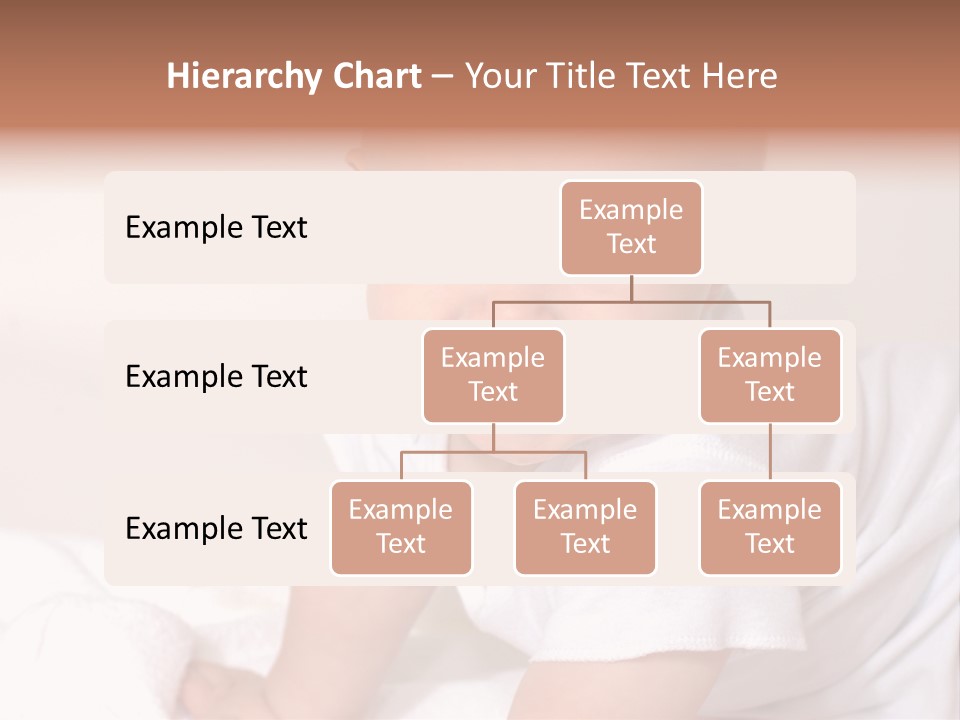 Hierarchy Chart – Your Title Text Here

Example Text

Example Text

Example Text

Example Text

Example Text

Example Text

Example Text

Example Text

Example Text